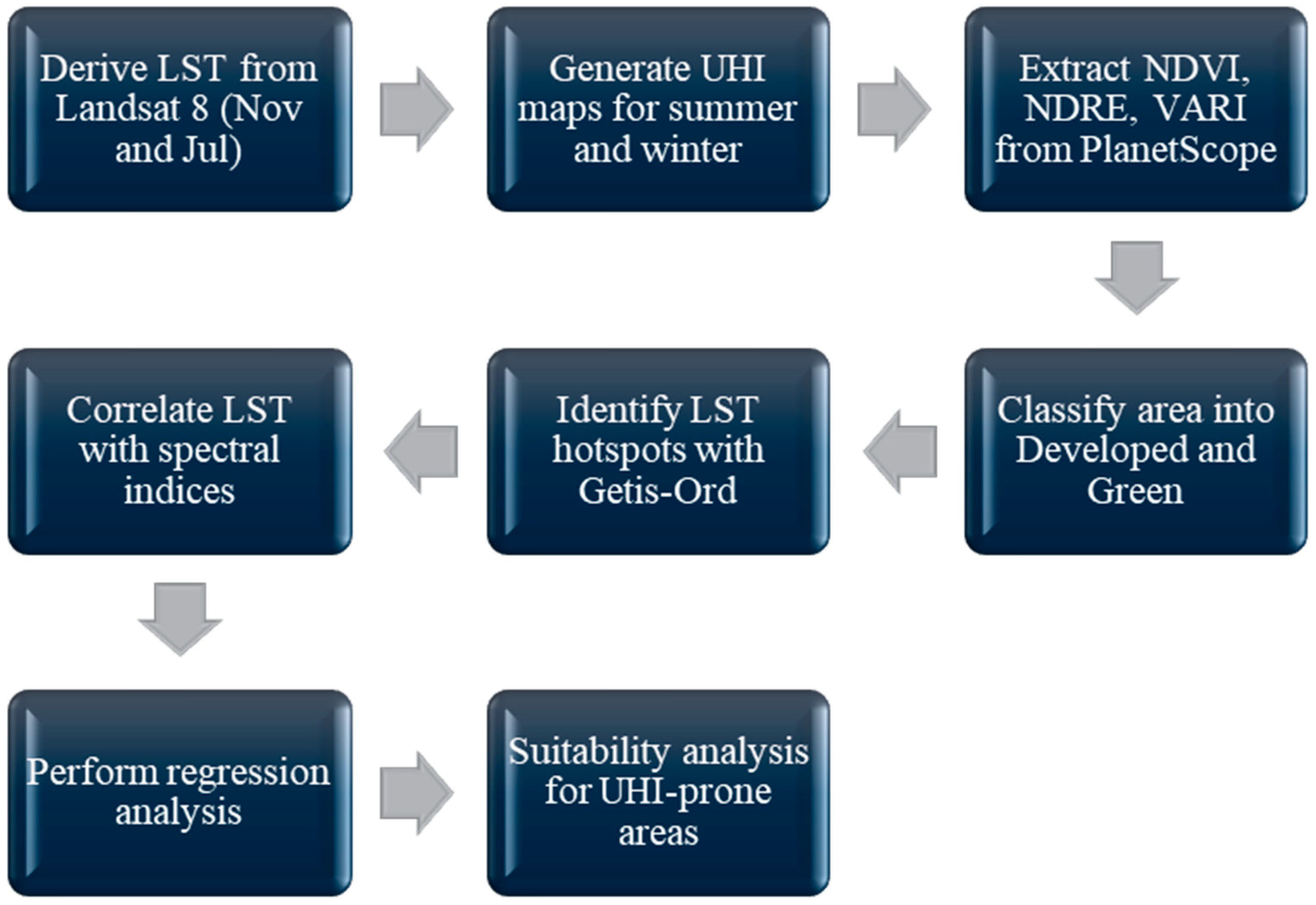 Derive LST from Landsat 8 (Nov and Jul)

Generate UHI maps for summer and winter

Extract NDVI, NDRE, VARI from PlanetScope

Classify area into Developed and Green

Identify LST hotspots with Getis-Ord

Correlate LST with spectral indices

Perform regression analysis

Suitability analysis for UHI-prone areas